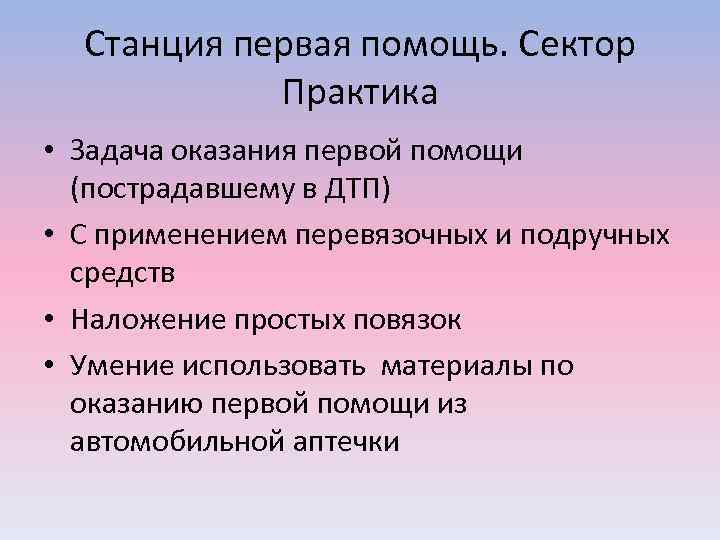 Станция первая помощь. Сектор Практика

• Задача оказания первой помощи (пострадавшему в ДТП)
• С применением перевязочных и подручных средств
• Наложение простых повязок
• Умение использовать материалы по оказанию первой помощи из автомобильной аптечки